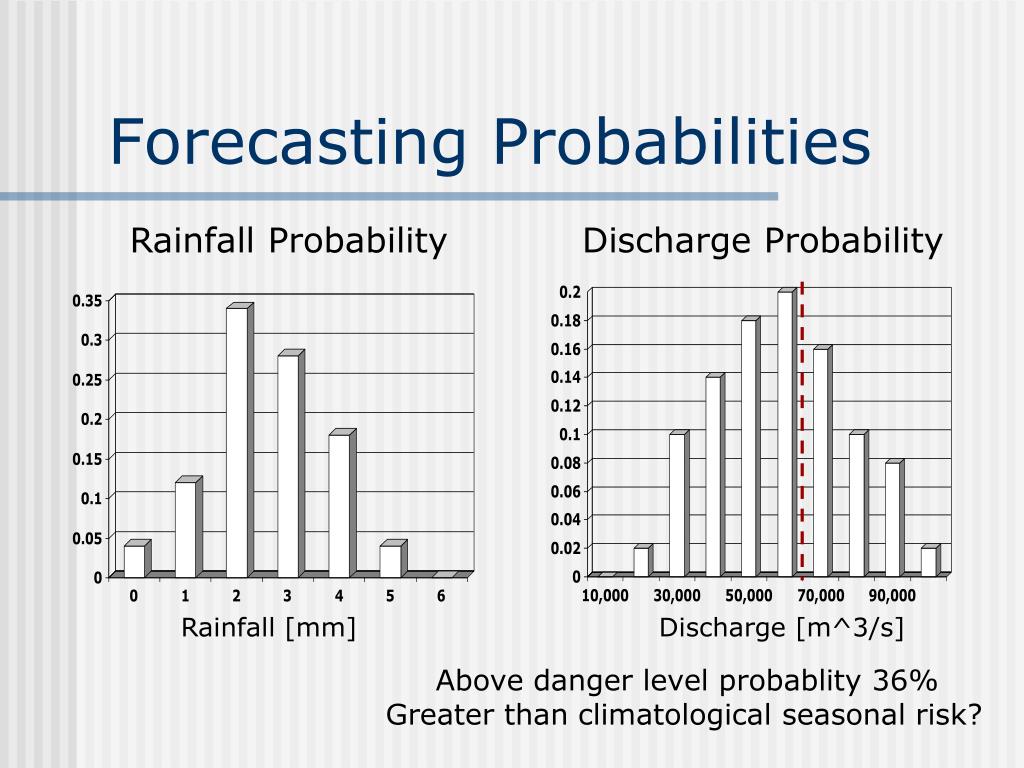 Forecasting Probabilities

Rainfall Probability

0.35
0.3
0.25
0.2
0.15
0.1
0.05
0

0 1 2 3 4 5 6

Rainfall [mm]

Discharge Probability

0.2
0.18
0.16
0.14
0.12
0.1
0.08
0.06
0.04
0.02
0

10,000 30,000 50,000 70,000 90,000

Discharge [m^3/s]

Above danger level probablity 36%
Greater than climatological seasonal risk?